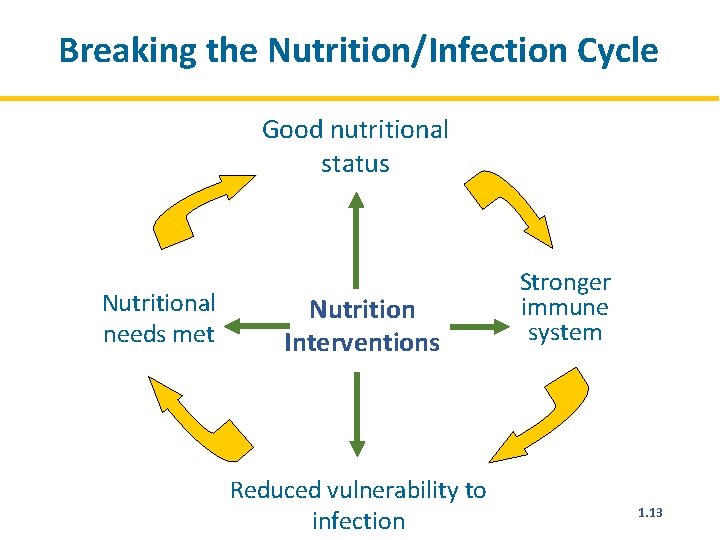 Breaking the Nutrition/Infection Cycle

Good nutritional status

Nutritional needs met

Nutrition Interventions

Stronger immune system

Reduced vulnerability to infection

1.13